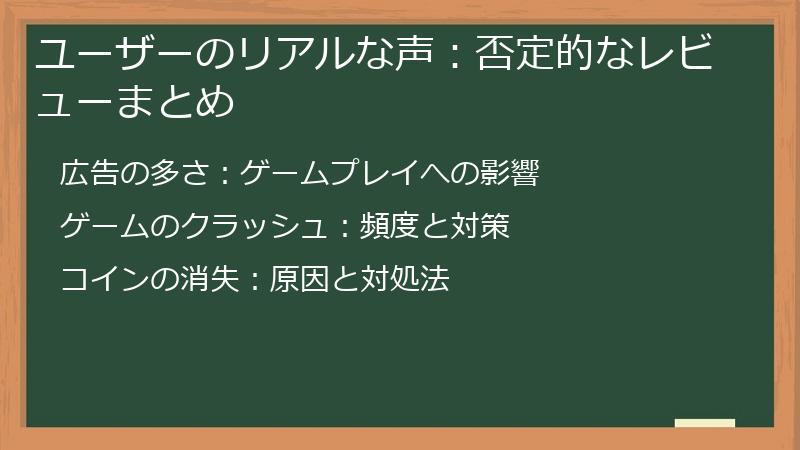 ユーザーのリアルな声：否定的なレビューまとめ

広告の多さ：ゲームプレイへの影響

ゲームのクラッシュ：頻度と対策

コインの消失：原因と対処法